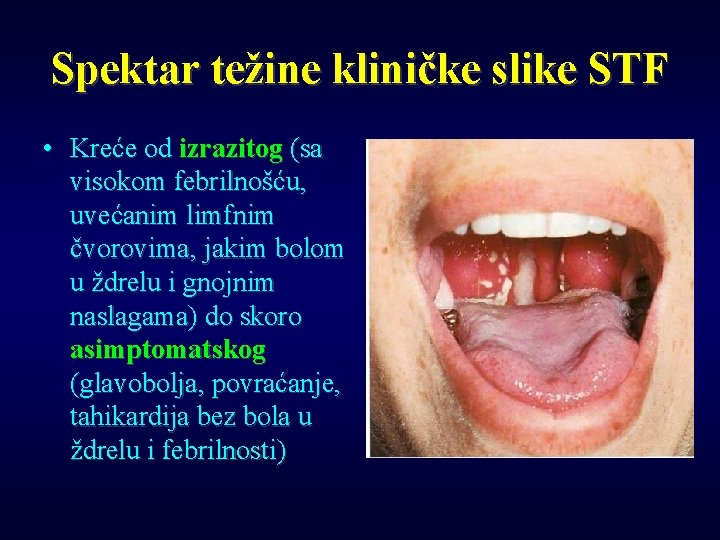 Spektar težine kliničke slike STF

• Kreće od izrazitog (sa visokom febrilnošću, uvećanim limfnim čvorovima, jakim bolom u ždrelu i gnojnim naslagama) do skoro asimptomatskog (glavobolja, povraćanje, tahikardija bez bola u ždrelu i febrilnosti)